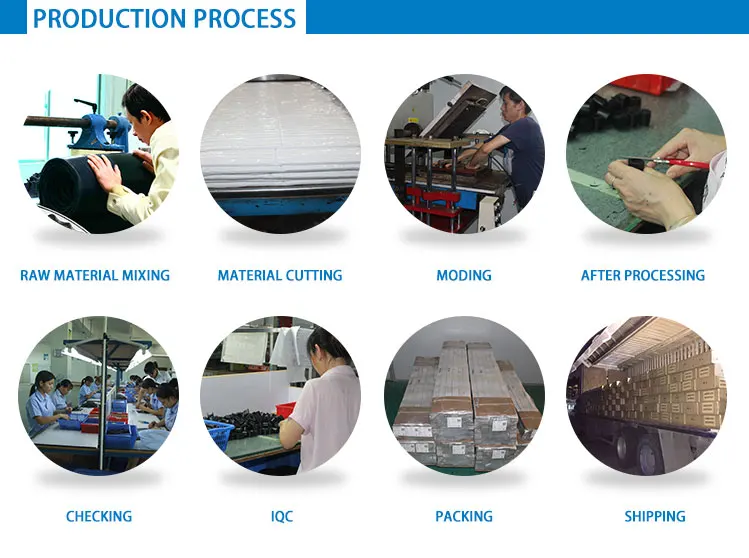 PRODUCTION PROCESS

RAW MATERIAL MIXING

MATERIAL CUTTING

MODING

AFTER PROCESSING

CHECKING

IQC

PACKING

SHIPPING